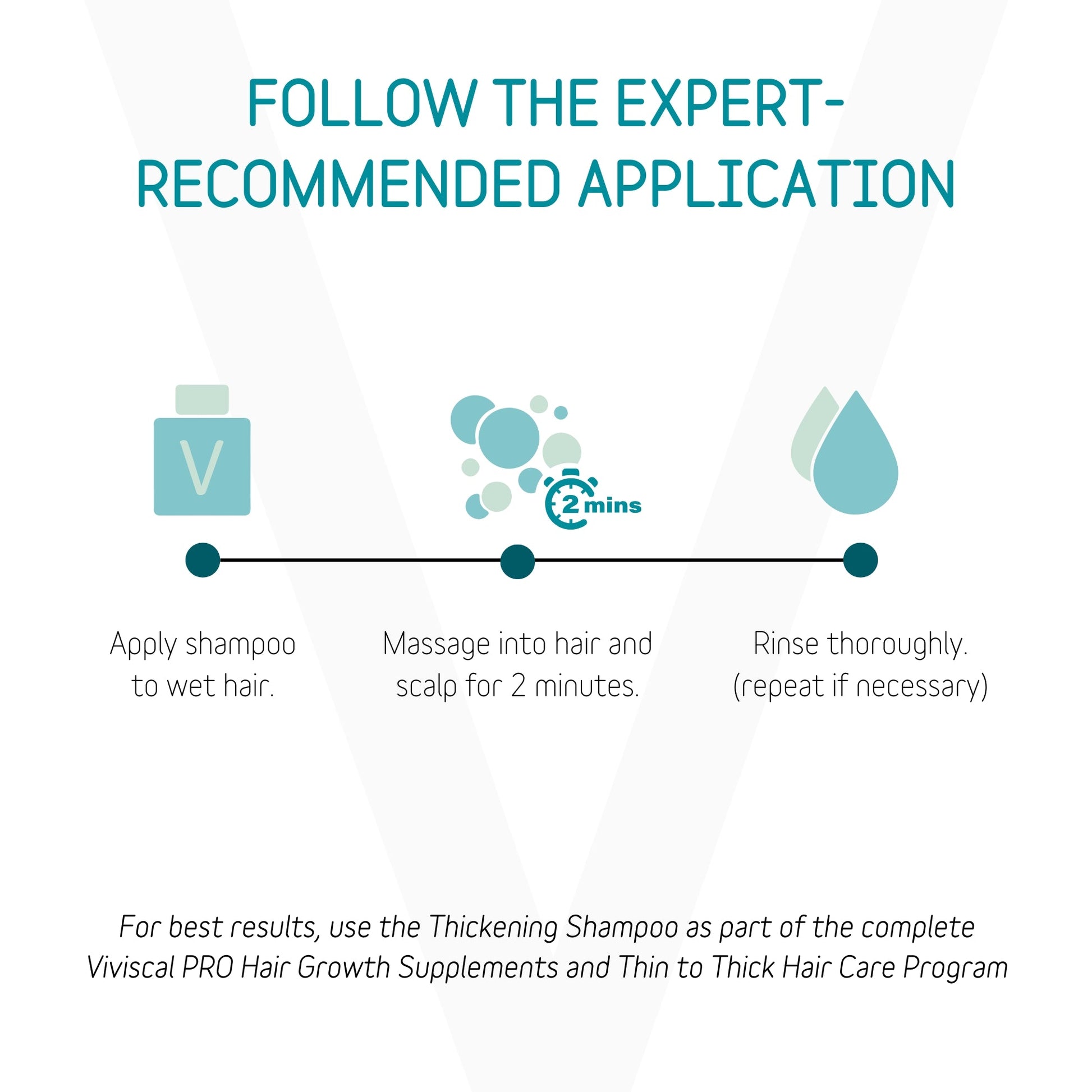 FOLLOW THE EXPERT-RECOMMENDED APPLICATION

V

2 mins

Apply shampoo to wet hair.

Massage into hair and scalp for 2 minutes.

Rinse thoroughly. (repeat if necessary)

For best results, use the Thickening Shampoo as part of the complete Viviscal PRO Hair Growth Supplements and Thin to Thick Hair Care Program